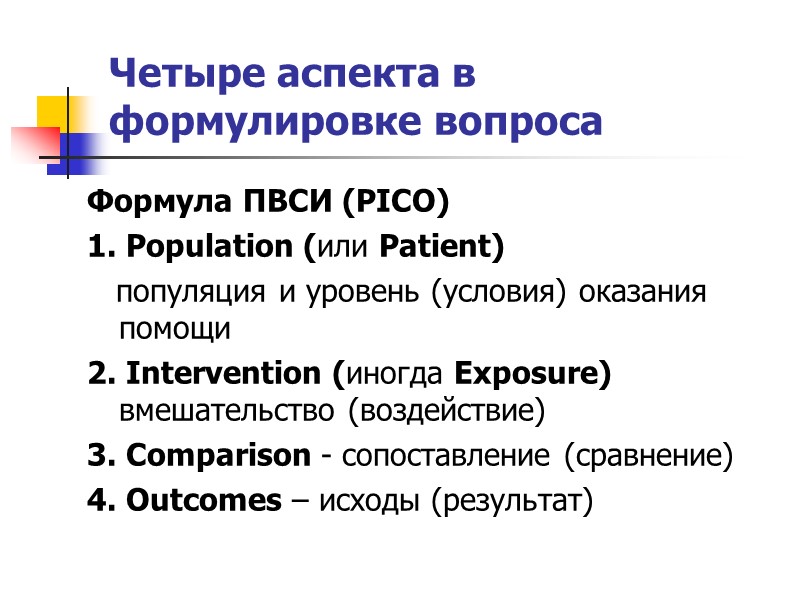 Четыре аспекта в формулировке вопроса

Формула ПВСИ (PICO)

1. Population (или Patient)

популяция и уровень (условия) оказания помощи

2. Intervention (иногда Exposure) вмешательство (воздействие)

3. Comparison - сопоставление (сравнение)

4. Outcomes – исходы (результат)